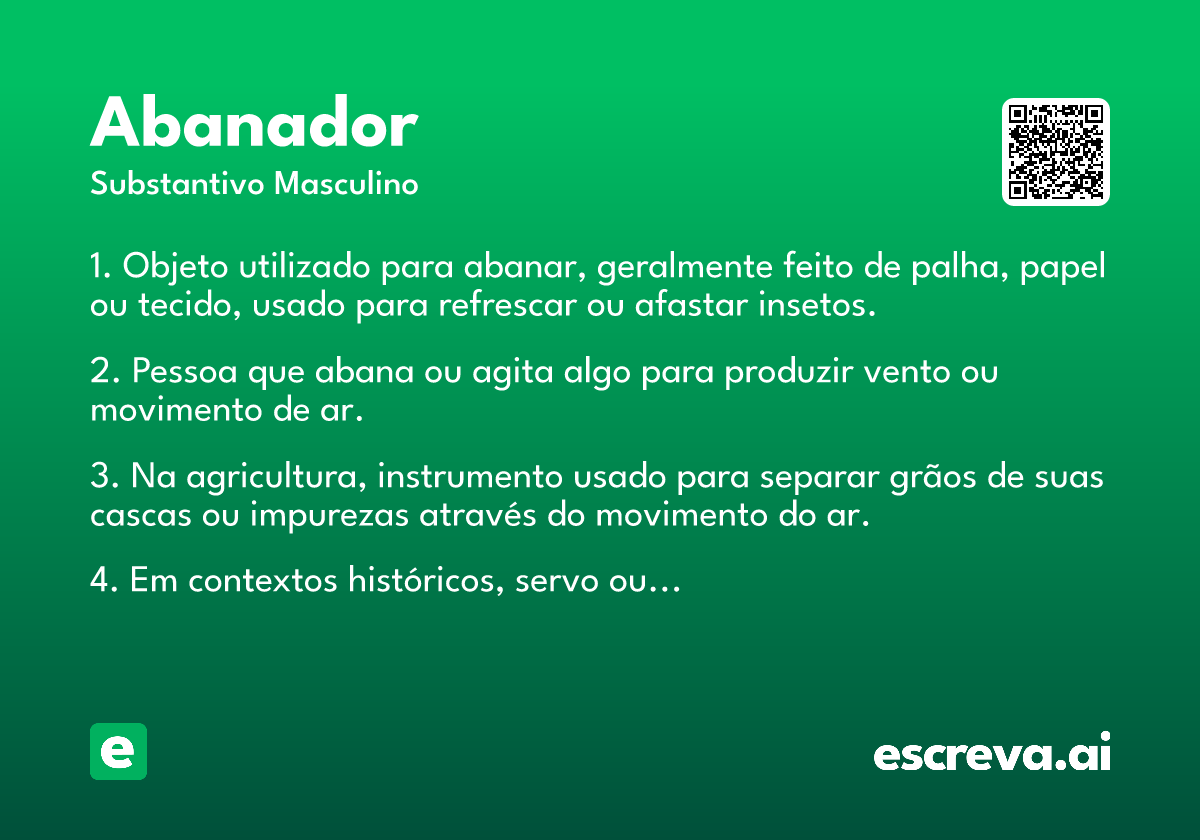 Abanador

Substantivo Masculino

1. Objeto utilizado para abanar, geralmente feito de palha, papel ou tecido, usado para refrescar ou afastar insetos.

2. Pessoa que abana ou agita algo para produzir vento ou movimento de ar.

3. Na agricultura, instrumento usado para separar grãos de suas cascas ou impurezas através do movimento do ar.

4. Em contextos históricos, servo ou…

e

escreva.ai